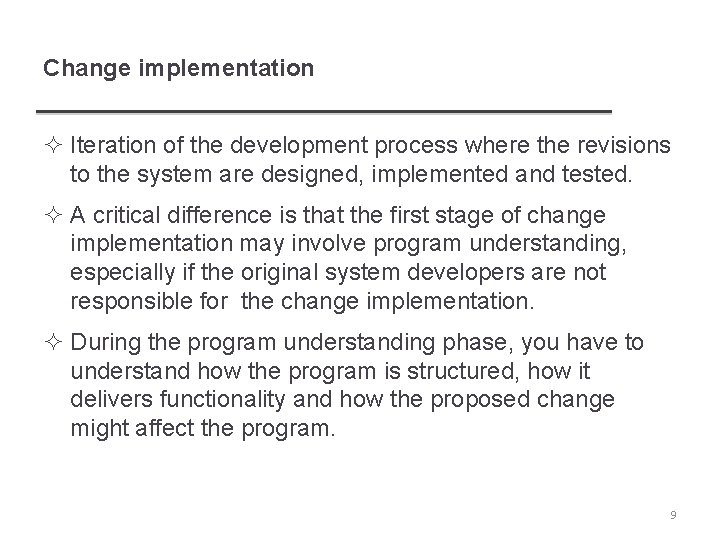 Change implementation

✧ Iteration of the development process where the revisions to the system are designed, implemented and tested.

✧ A critical difference is that the first stage of change implementation may involve program understanding, especially if the original system developers are not responsible for the change implementation.

✧ During the program understanding phase, you have to understand how the program is structured, how it delivers functionality and how the proposed change might affect the program.

9